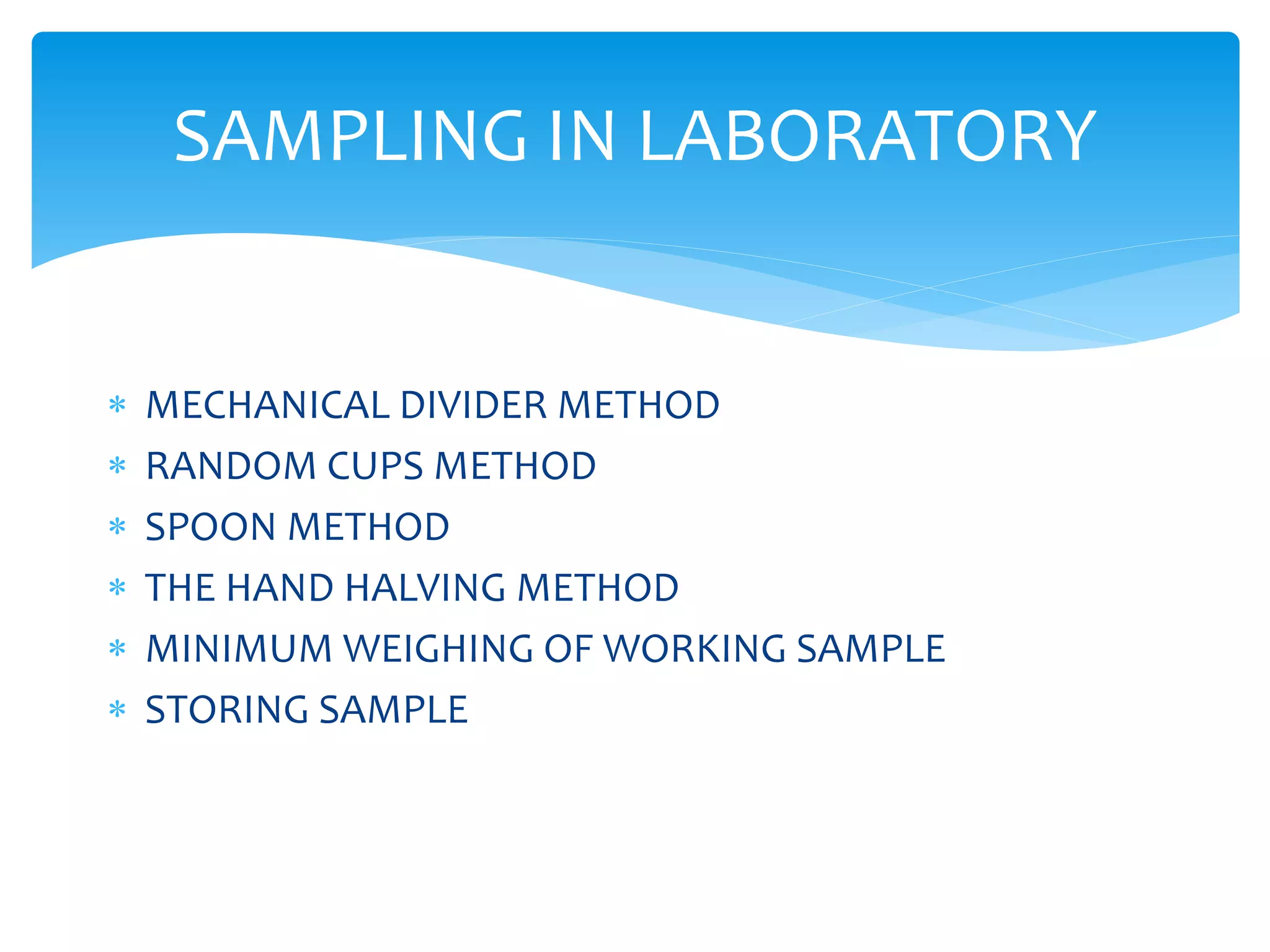 SAMPLING IN LABORATORY

* MECHANICAL DIVIDER METHOD
* RANDOM CUPS METHOD
* SPOON METHOD
* THE HAND HALVING METHOD
* MINIMUM WEIGHING OF WORKING SAMPLE
* STORING SAMPLE